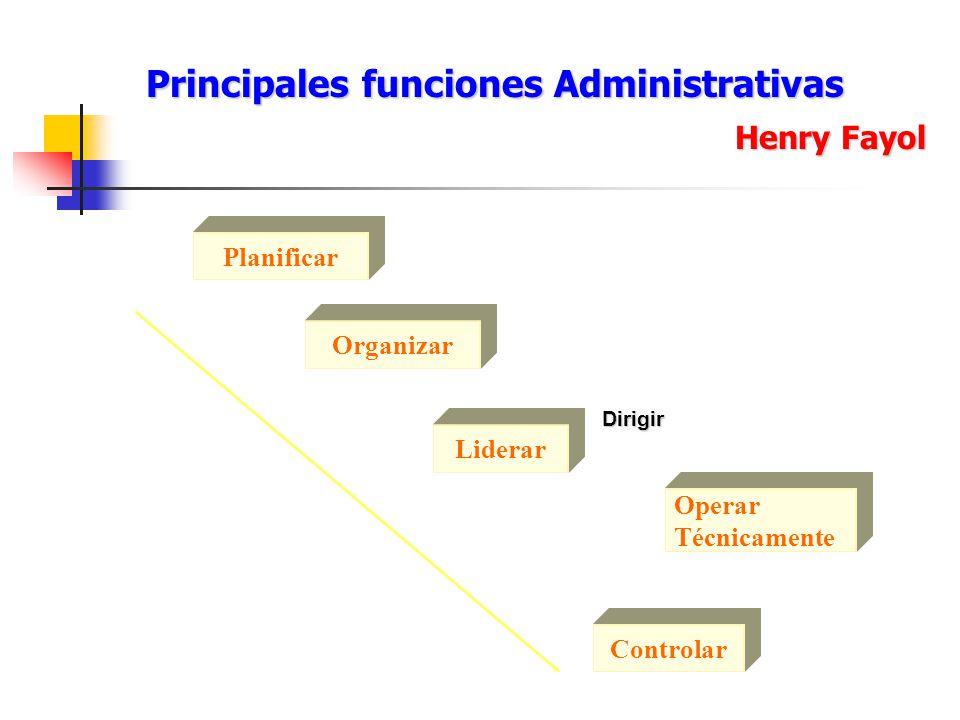 Principales funciones Administrativas

Henry Fayol

Planificar

Organizar

Liderar

Dirigir

Operar Técnicamente

Controlar